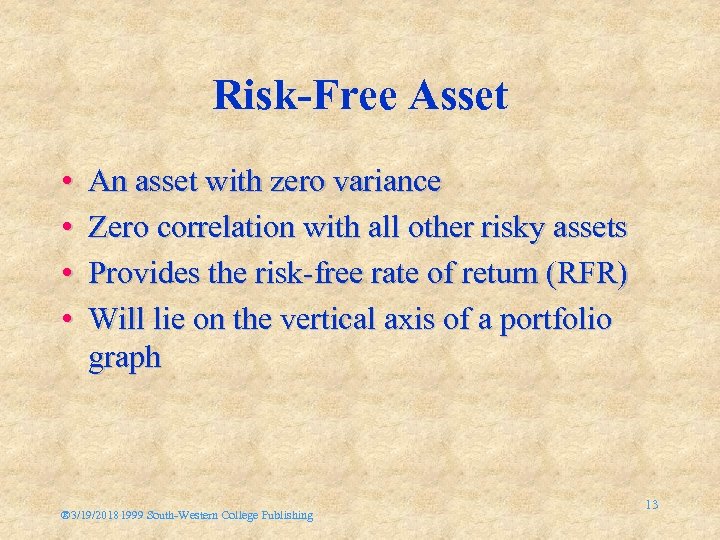 Risk-Free Asset

• An asset with zero variance
• Zero correlation with all other risky assets
• Provides the risk-free rate of return (RFR)
• Will lie on the vertical axis of a portfolio graph

®3/19/2018 1999 South-Western College Publishing

13